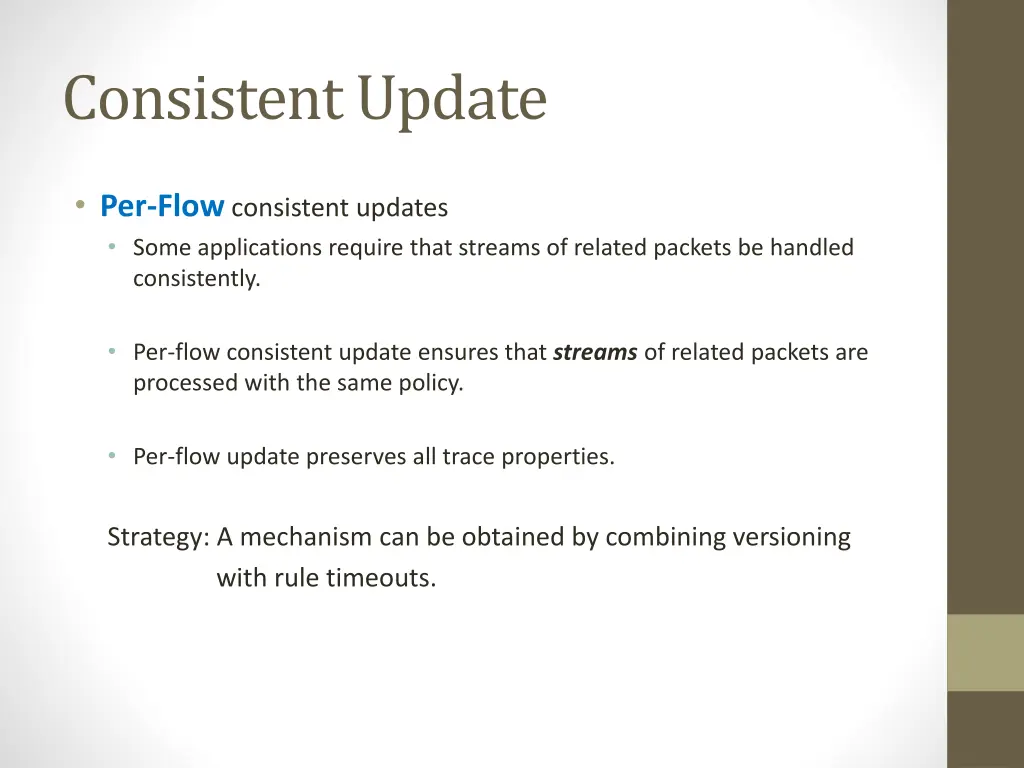 Consistent Update

• Per-Flow consistent updates
 • Some applications require that streams of related packets be handled consistently.

 • Per-flow consistent update ensures that streams of related packets are processed with the same policy.

 • Per-flow update preserves all trace properties.

Strategy: A mechanism can be obtained by combining versioning with rule timeouts.